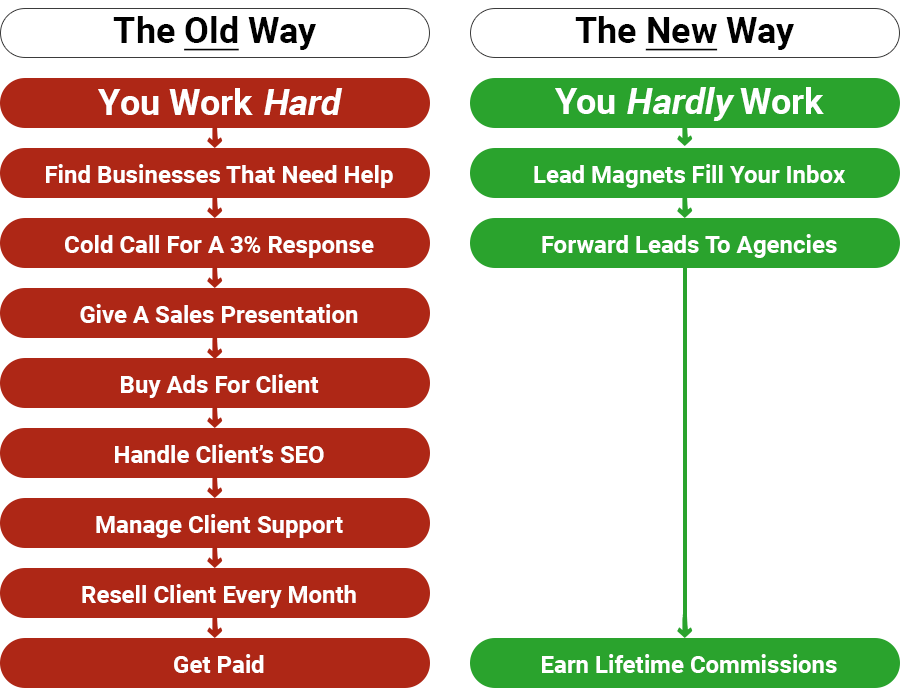 The Old Way

You Work Hard

Find Businesses That Need Help

Cold Call For A 3% Response

Give A Sales Presentation

Buy Ads For Client

Handle Client's SEO

Manage Client Support

Resell Client Every Month

Get Paid

The New Way

You Hardly Work

Lead Magnets Fill Your Inbox

Forward Leads To Agencies

Earn Lifetime Commissions